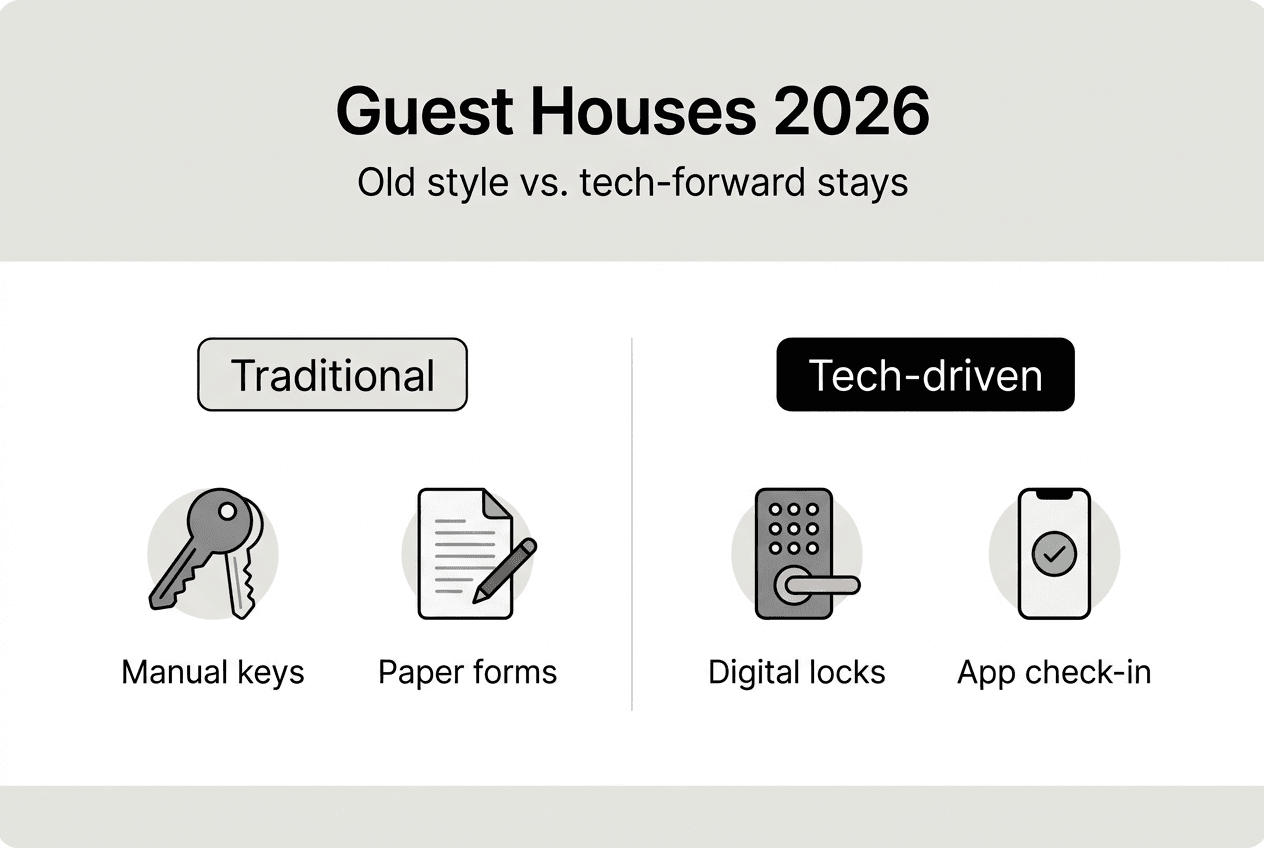 Guest Houses 2026

Old style vs. tech-forward stays

Traditional

Manual keys

Paper forms

Tech-driven

Digital locks

App check-in